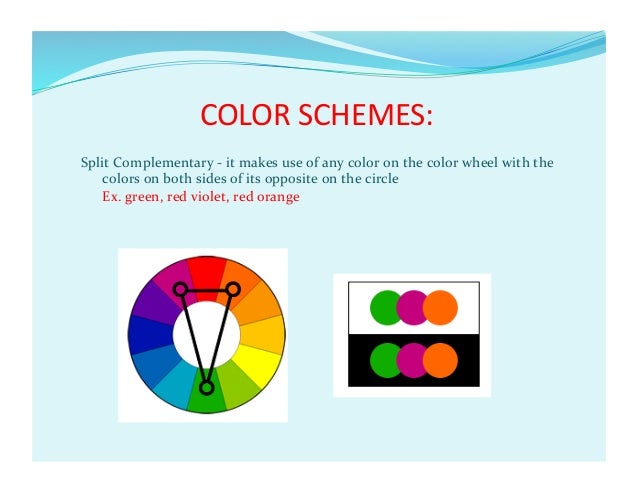 COLOR SCHEMES:

Split Complementary - it makes use of any color on the color wheel with the colors on both sides of its opposite on the circle

Ex. green, red violet, red orange